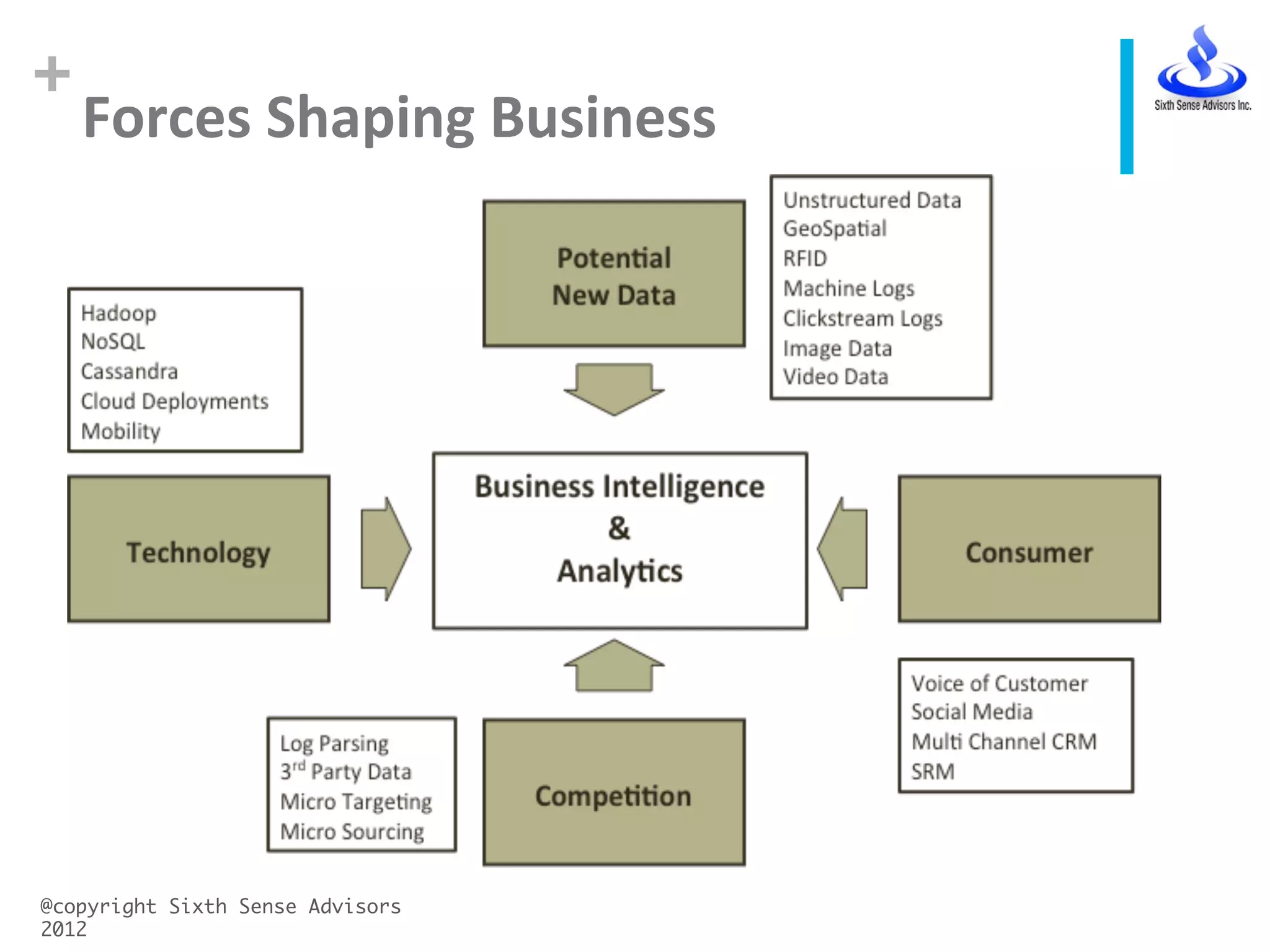 +
Forces Shaping Business

Sixth Sense Advisors Inc.

Potential New Data

Unstructured Data
GeoSpatial
RFID
Machine Logs
Clickstream Logs
Image Data
Video Data

Hadoop
NoSQL
Cassandra
Cloud Deployments
Mobility

Technology

Business Intelligence & Analytics

Consumer

Voice of Customer
Social Media
Multi Channel CRM
SRM

Log Parsing
3$^{rd}$ Party Data
Micro Targeting
Micro Sourcing

Competition

@copyright Sixth Sense Advisors 2012